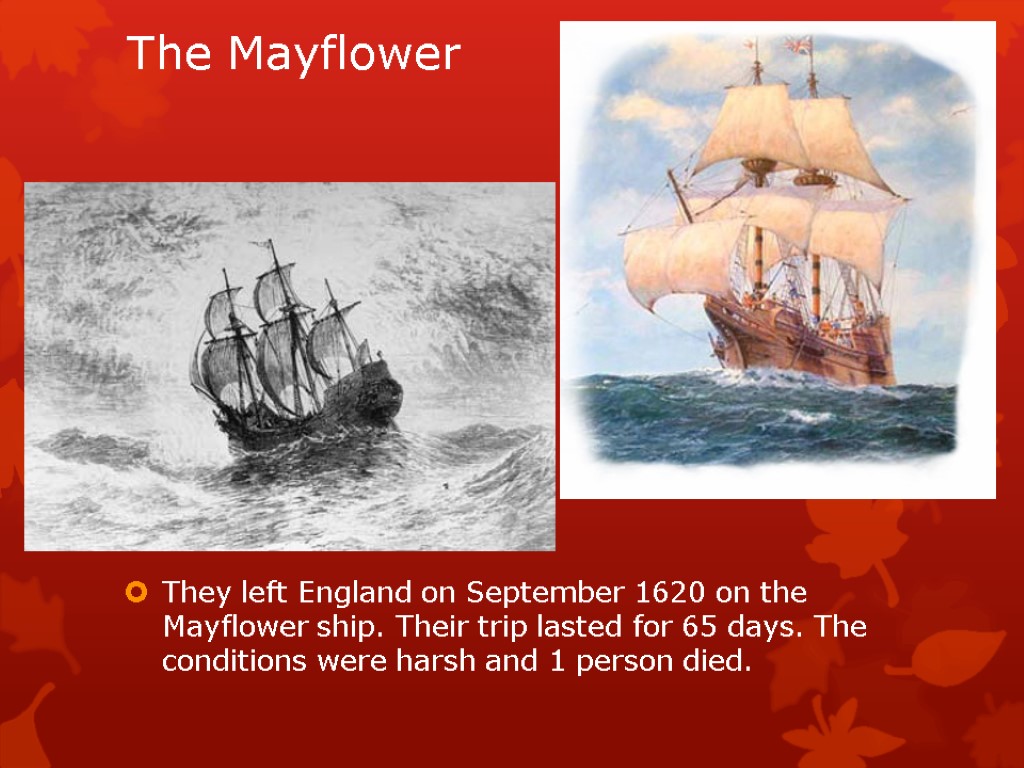 The Mayflower

They left England on September 1620 on the Mayflower ship. Their trip lasted for 65 days. The conditions were harsh and 1 person died.